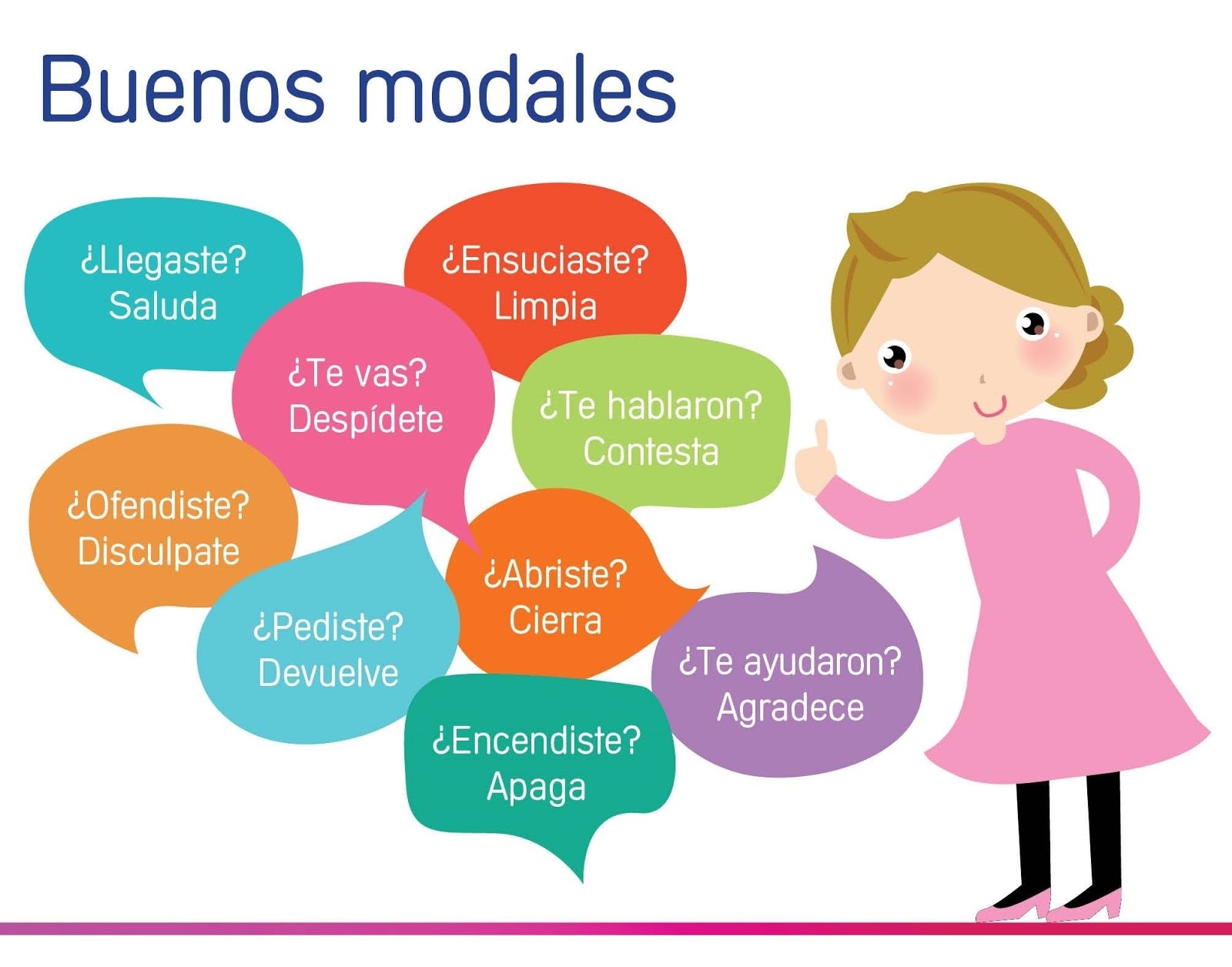 Buenos modales

¿Llegaste? Saluda

¿Ensuciaste? Limpia

¿Te vas? Despídete

¿Te hablaron? Contesta

¿Ofendiste? Disculpate

¿Abriste? Cierra

¿Pediste? Devuelve

¿Te ayudaron? Agradece

¿Encendiste? Apaga